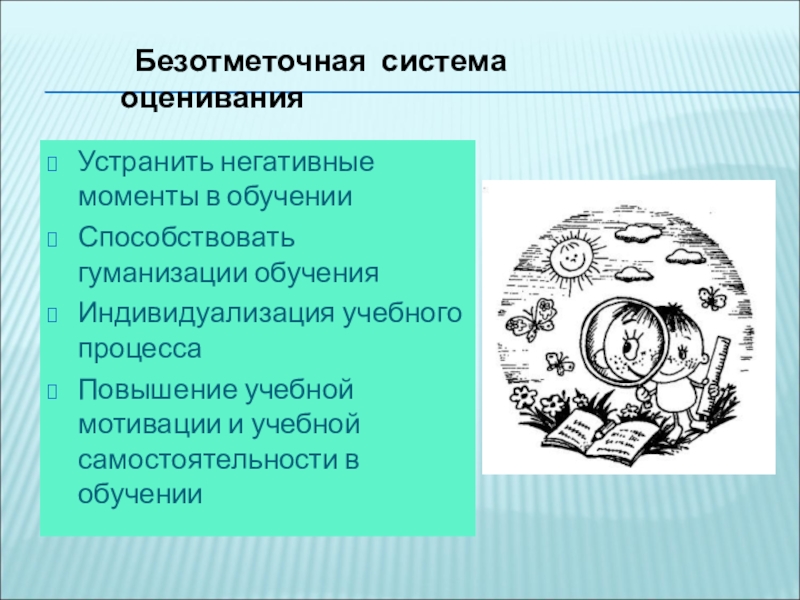 Безотметочная система оценивания

Устранить негативные моменты в обучении

Способствовать гуманизации обучения

Индивидуализация учебного процесса

Повышение учебной мотивации и учебной самостоятельности в обучении